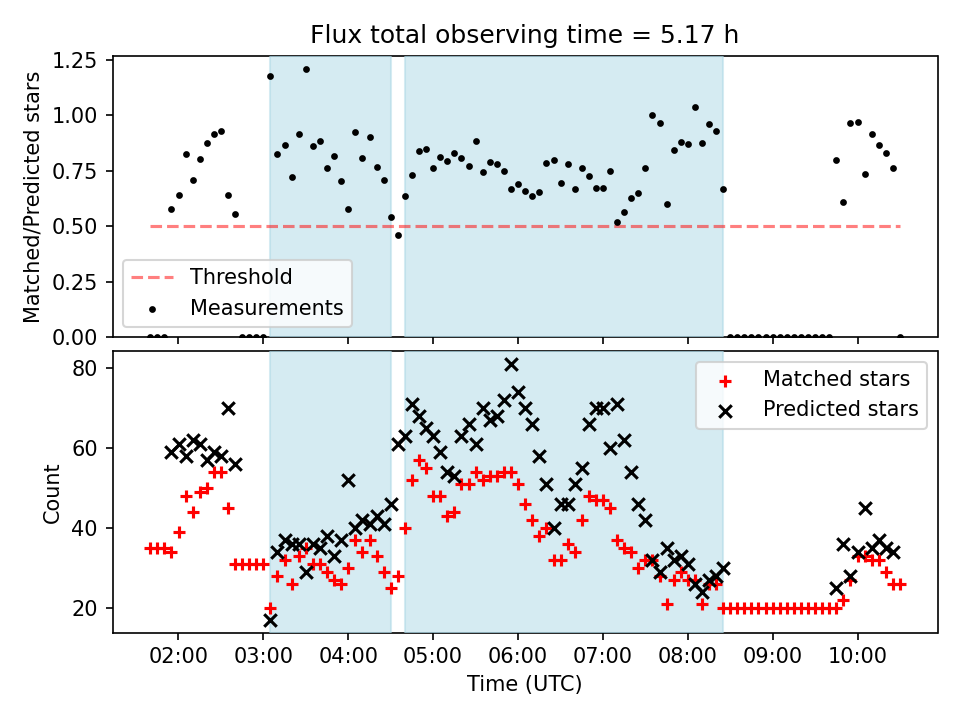 Flux total observing time = 5.17 h

Matched/Predicted stars

1.25
1.00
0.75
0.50
0.25
0.00

Threshold
Measurements

Count

80
60
40
20

Matched stars
Predicted stars

02:00
03:00
04:00
05:00
06:00
07:00
08:00
09:00
10:00

Time (UTC)